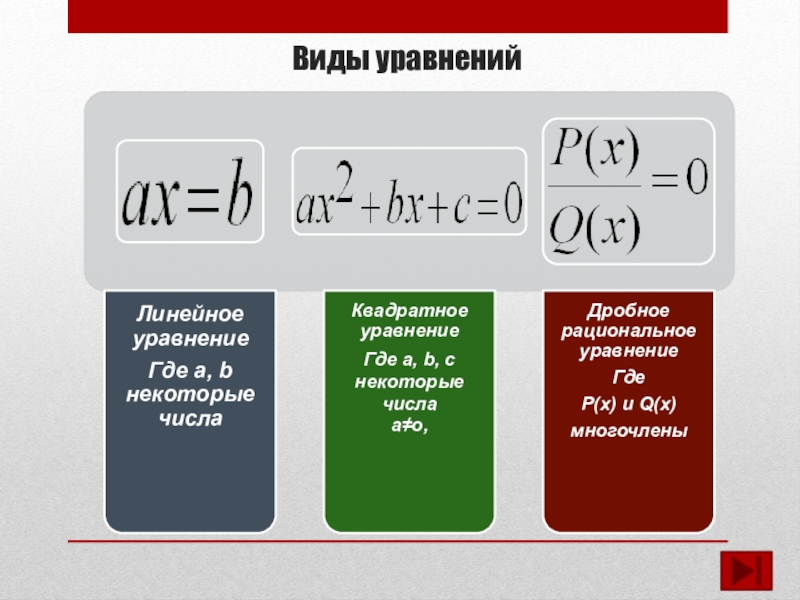 Виды уравнений

$ax=b$

$ax^2+bx+c=0$

$\frac{P(x)}{Q(x)}=0$

Линейное уравнение

Где a, b некоторые числа

Квадратное уравнение

Где a, b, c некоторые числа a≠o,

Дробное рациональное уравнение

Где

P(x) и Q(x)

многочлены